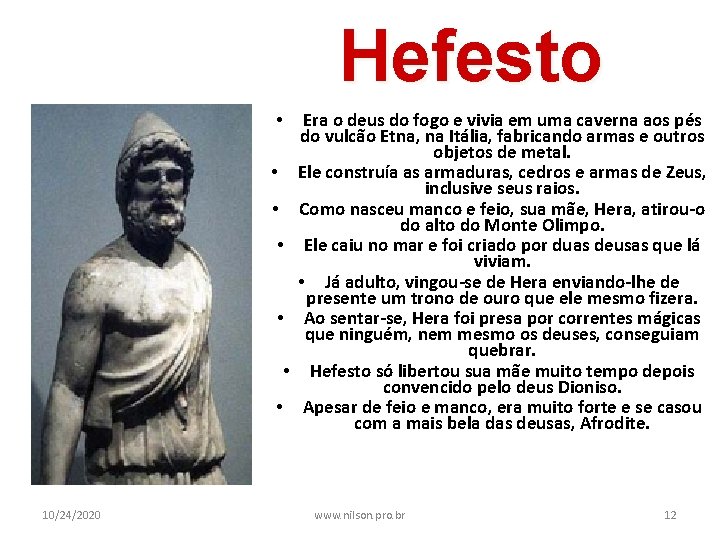 Hefesto

• Era o deus do fogo e vivia em uma caverna aos pés do vulcão Etna, na Itália, fabricando armas e outros objetos de metal.
• Ele construía as armaduras, cedros e armas de Zeus, inclusive seus raios.
• Como nasceu manco e feio, sua mãe, Hera, atirou-o do alto do Monte Olimpo.
• Ele caiu no mar e foi criado por duas deusas que lá viviam.
• Já adulto, vingou-se de Hera enviando-lhe de presente um trono de ouro que ele mesmo fizera.
• Ao sentar-se, Hera foi presa por correntes mágicas que ninguém, nem mesmo os deuses, conseguiam quebrar.
• Hefesto só libertou sua mãe muito tempo depois convencido pelo deus Dioniso.
• Apesar de feio e manco, era muito forte e se casou com a mais bela das deusas, Afrodite.

10/24/2020 www.nilson.pro.br 12